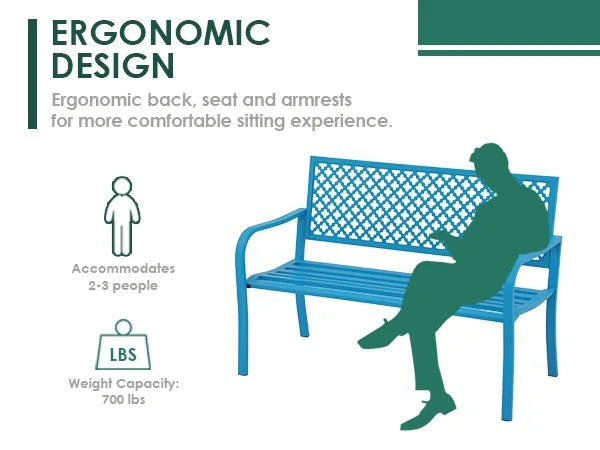 ERGONOMIC DESIGN

Ergonomic back, seat and armrests for more comfortable sitting experience.

Accommodates 2-3 people

LBS

Weight Capacity: 700 lbs